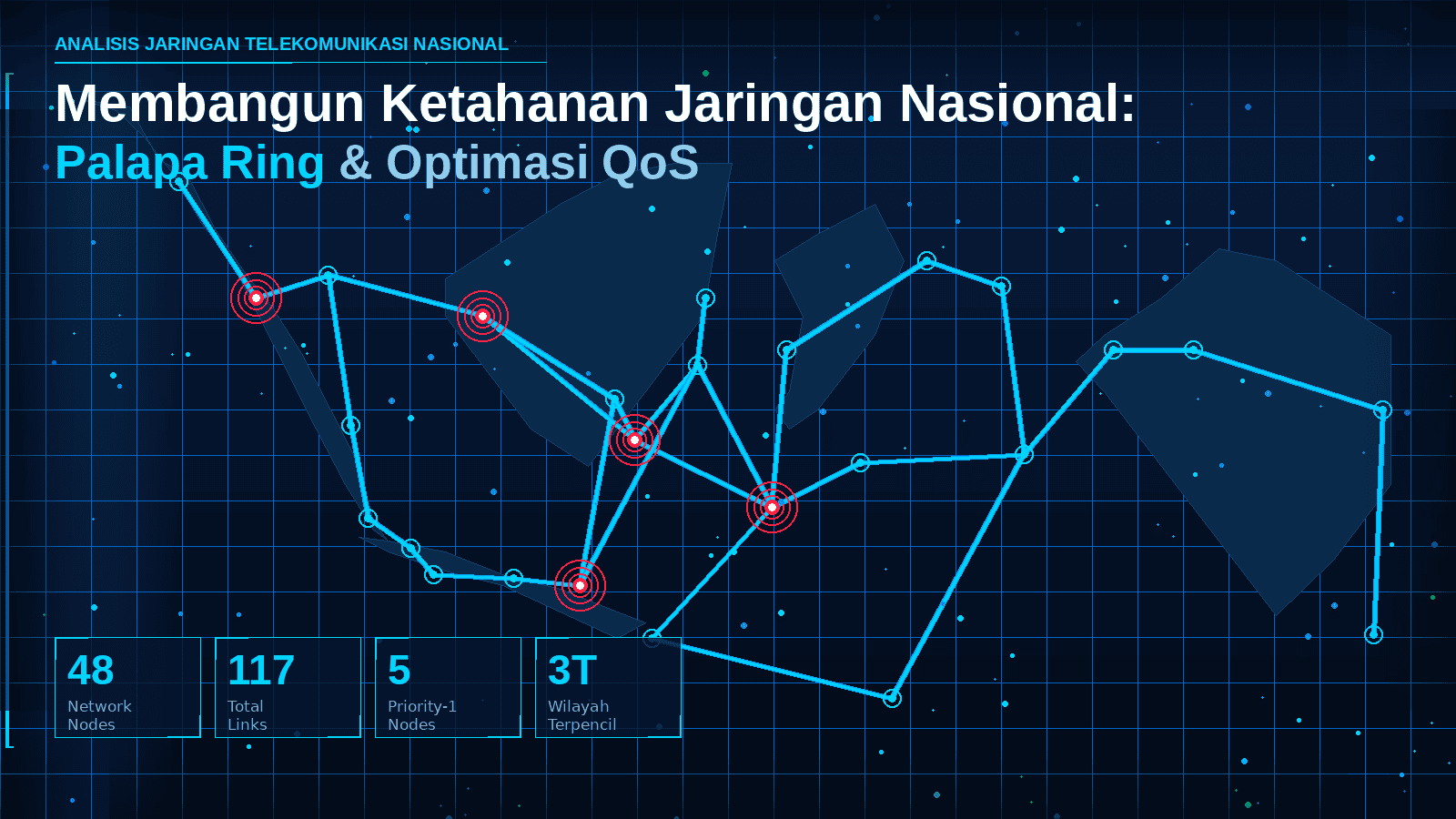 ANALISIS JARINGAN TELEKOMUNIKASI NASIONAL

Membangun Ketahanan Jaringan Nasional:
Palapa Ring & Optimasi QoS

48
Network Nodes

117
Total Links

5
Priority-1 Nodes

3T
Wilayah Terpencil